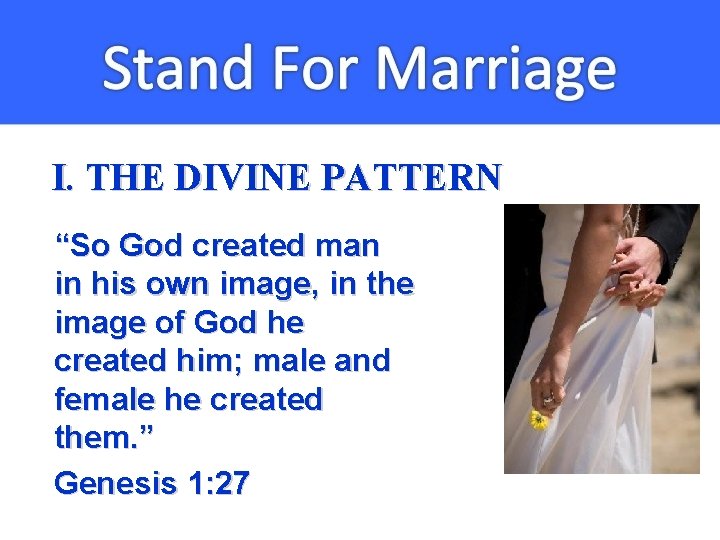 Stand For Marriage

I. THE DIVINE PATTERN

“So God created man in his own image, in the image of God he created him; male and female he created them.”

Genesis 1:27